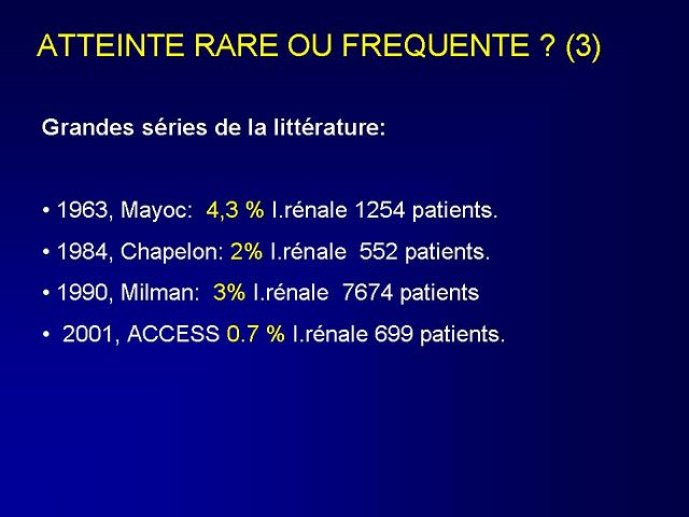 ATTEINTE RARE OU FREQUENTE ? (3)

Grandes séries de la littérature:

• 1963, Mayoc: 4,3 % I.rénale 1254 patients.

• 1984, Chapelon: 2% I.rénale 552 patients.

• 1990, Milman: 3% I.rénale 7674 patients

• 2001, ACCESS 0.7 % I.rénale 699 patients.